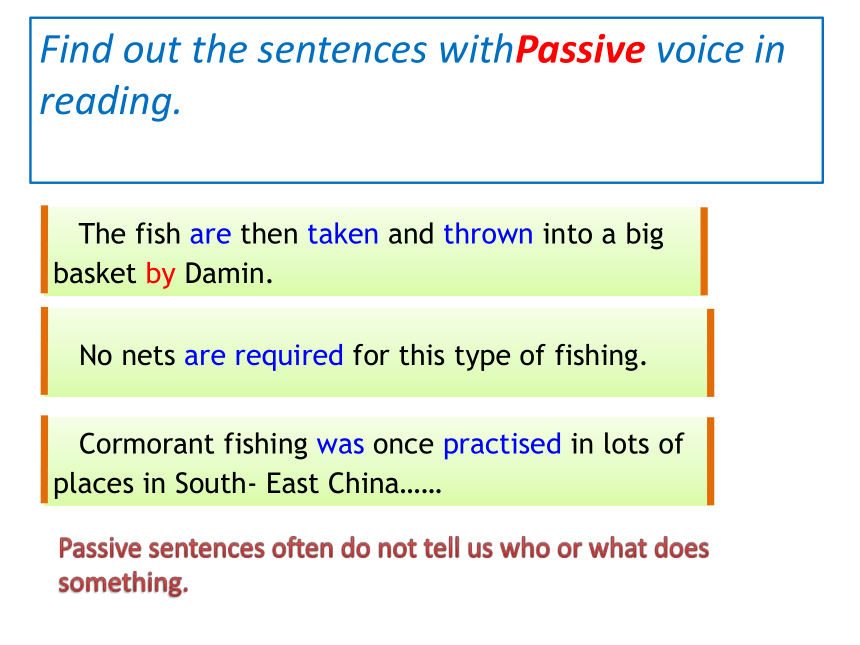 Find out the sentences withPassive voice in reading.

The fish are then taken and thrown into a big basket by Damin.

No nets are required for this type of fishing.

Cormorant fishing was once practised in lots of places in South- East China……

Passive sentences often do not tell us who or what does something.